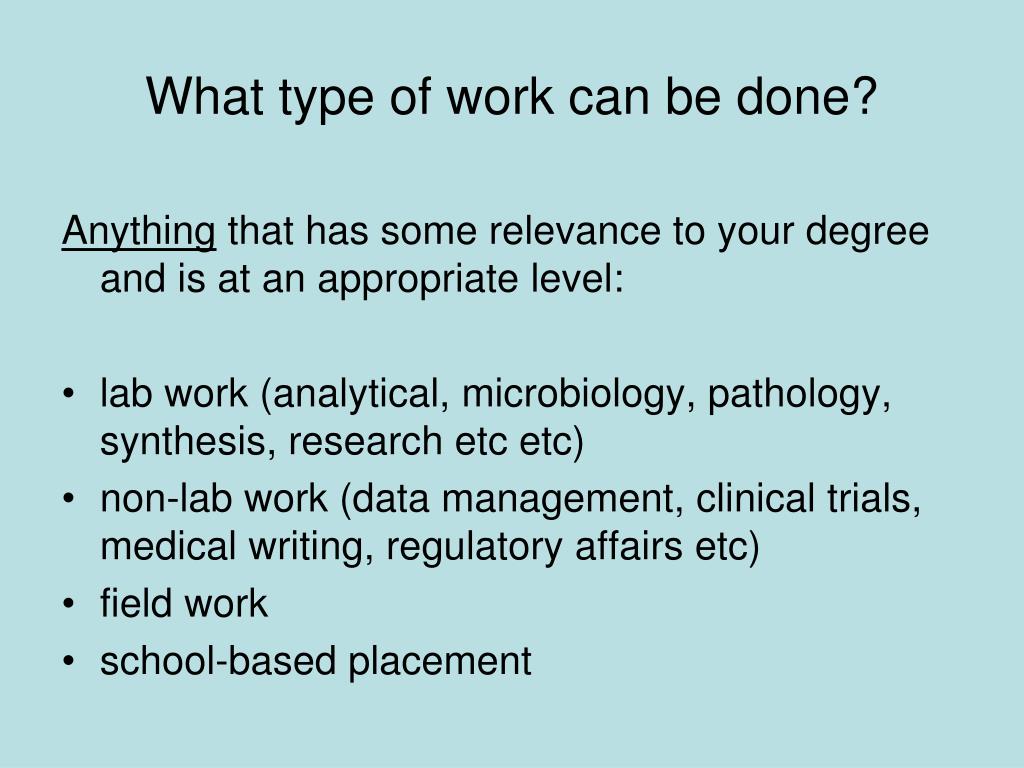 What type of work can be done?

Anything that has some relevance to your degree and is at an appropriate level:

• lab work (analytical, microbiology, pathology, synthesis, research etc etc)
• non-lab work (data management, clinical trials, medical writing, regulatory affairs etc)
• field work
• school-based placement